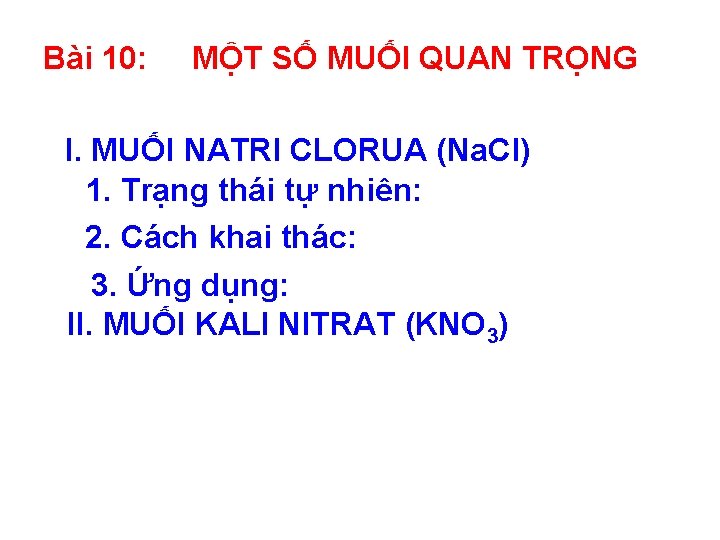 Bài 10: MỘT SỐ MUỐI QUAN TRỌNG

I. MUỐI NATRI CLORUA ($NaCl$)

1. Trạng thái tự nhiên:

2. Cách khai thác:

3. Ứng dụng:

II. MUỐI KALI NITRAT ($KNO_3$)